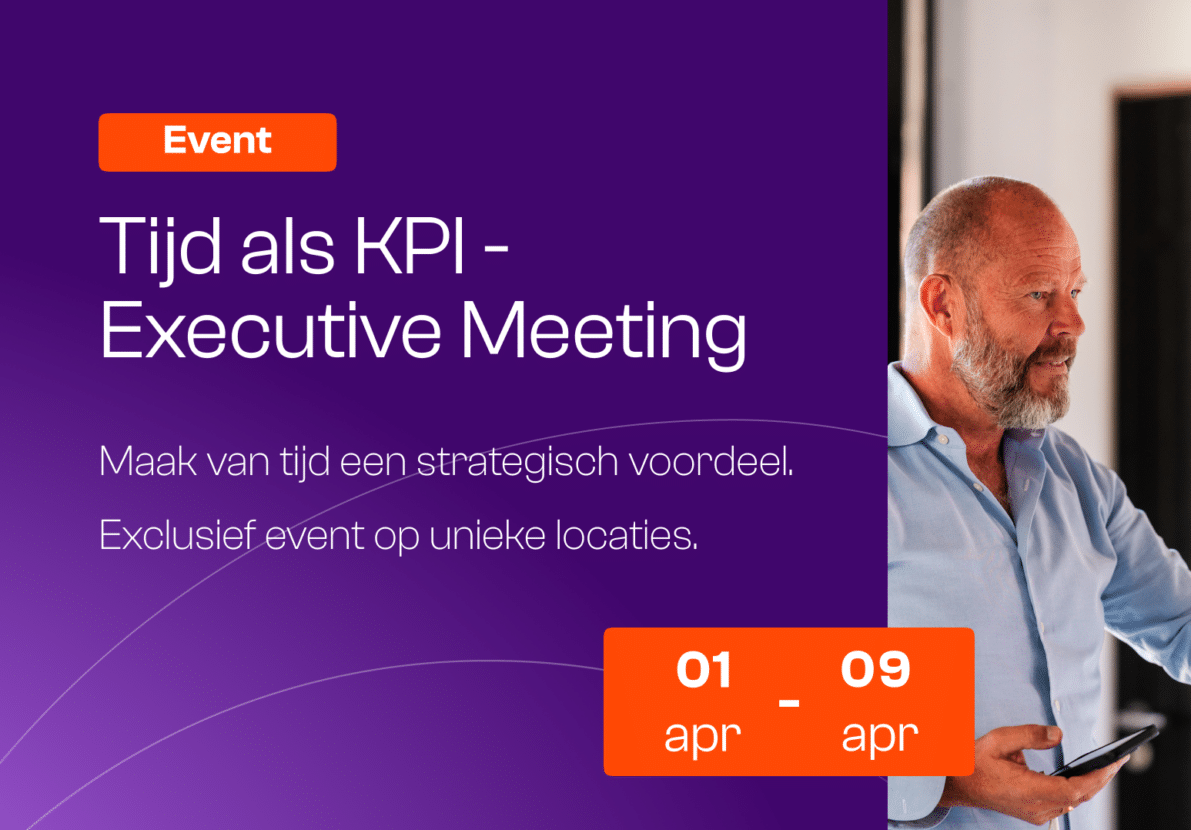 Event

Tijd als KPI - Executive Meeting

Maak van tijd een strategisch voordeel.

Exclusief event op unieke locaties.

01 apr - 09 apr